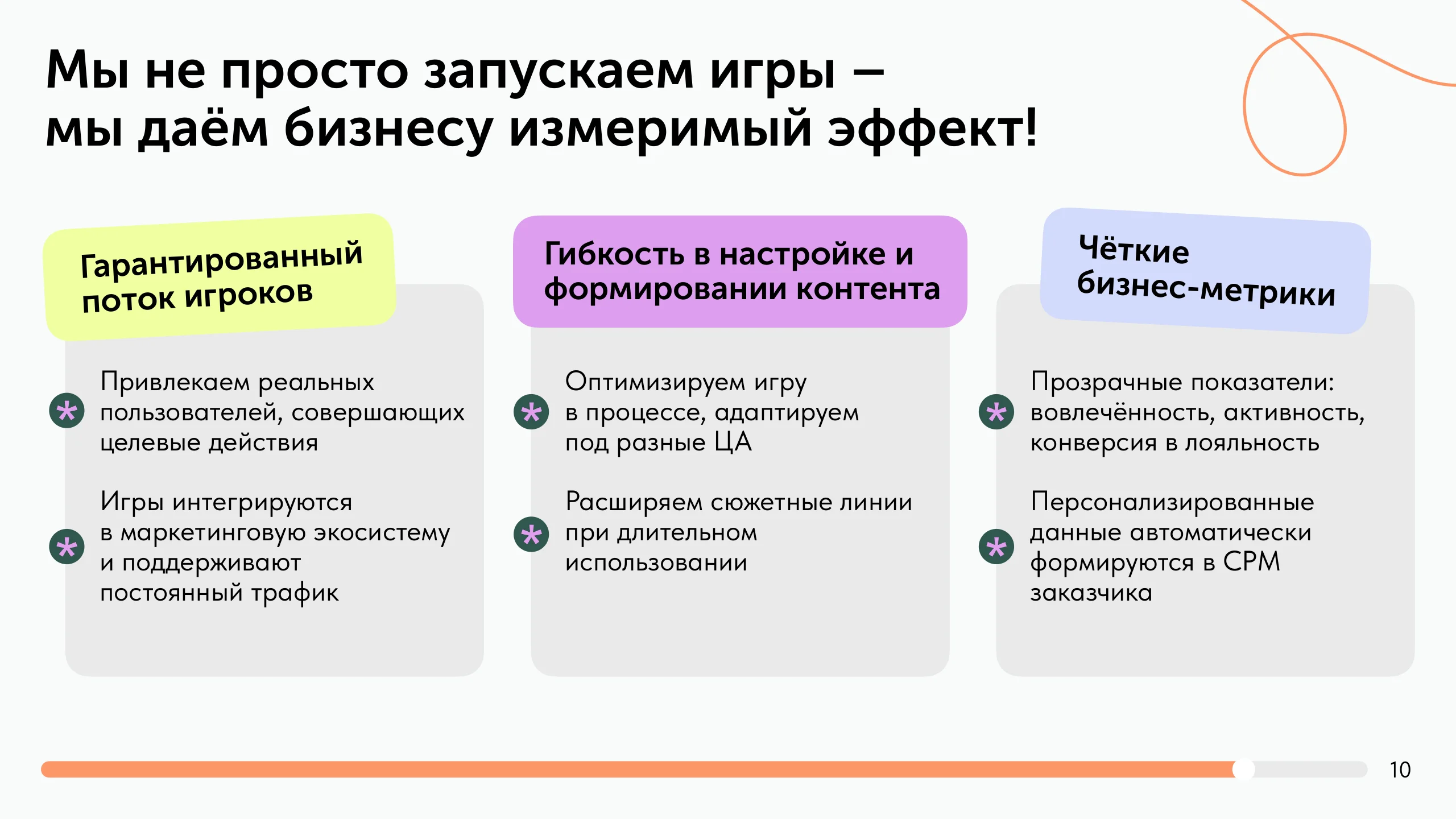 Мы не просто запускаем игры –
мы даём бизнесу измеримый эффект!

Гарантированный поток игроков

Привлекаем реальных пользователей, совершающих целевые действия

Игры интегрируются в маркетинговую экосистему и поддерживают постоянный трафик

Гибкость в настройке и формировании контента

Оптимизируем игру в процессе, адаптируем под разные ЦА

Расширяем сюжетные линии при длительном использовании

Чёткие бизнес-метрики

Прозрачные показатели: вовлечённость, активность, конверсия в лояльность

Персонализированные данные автоматически формируются в CPM заказчика

10